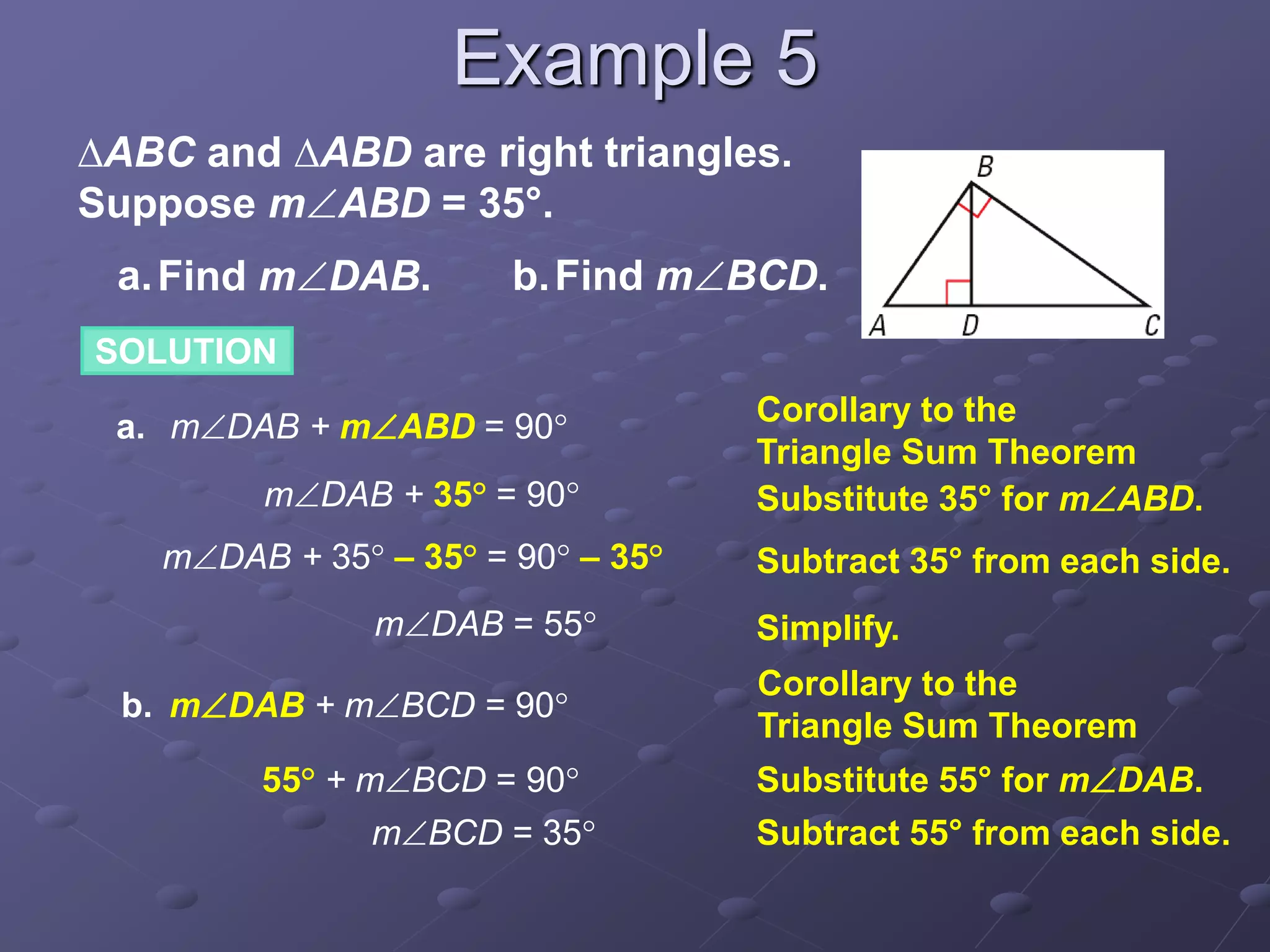 Example 5

$\triangle ABC$ and $\triangle ABD$ are right triangles. Suppose $m\angle ABD = 35°$.

a. Find $m\angle DAB$.

b. Find $m\angle BCD$.

B

A D C

SOLUTION

a. $m\angle DAB + m\angle ABD = 90°$

Corollary to the Triangle Sum Theorem

$m\angle DAB + 35° = 90°$

Substitute 35° for $m\angle ABD$.

$m\angle DAB + 35° - 35° = 90° - 35°$

Subtract 35° from each side.

$m\angle DAB = 55°$

Simplify.

b. $m\angle DAB + m\angle BCD = 90°$

Corollary to the Triangle Sum Theorem

$55° + m\angle BCD = 90°$

Substitute 55° for $m\angle DAB$.

$m\angle BCD = 35°$

Subtract 55° from each side.